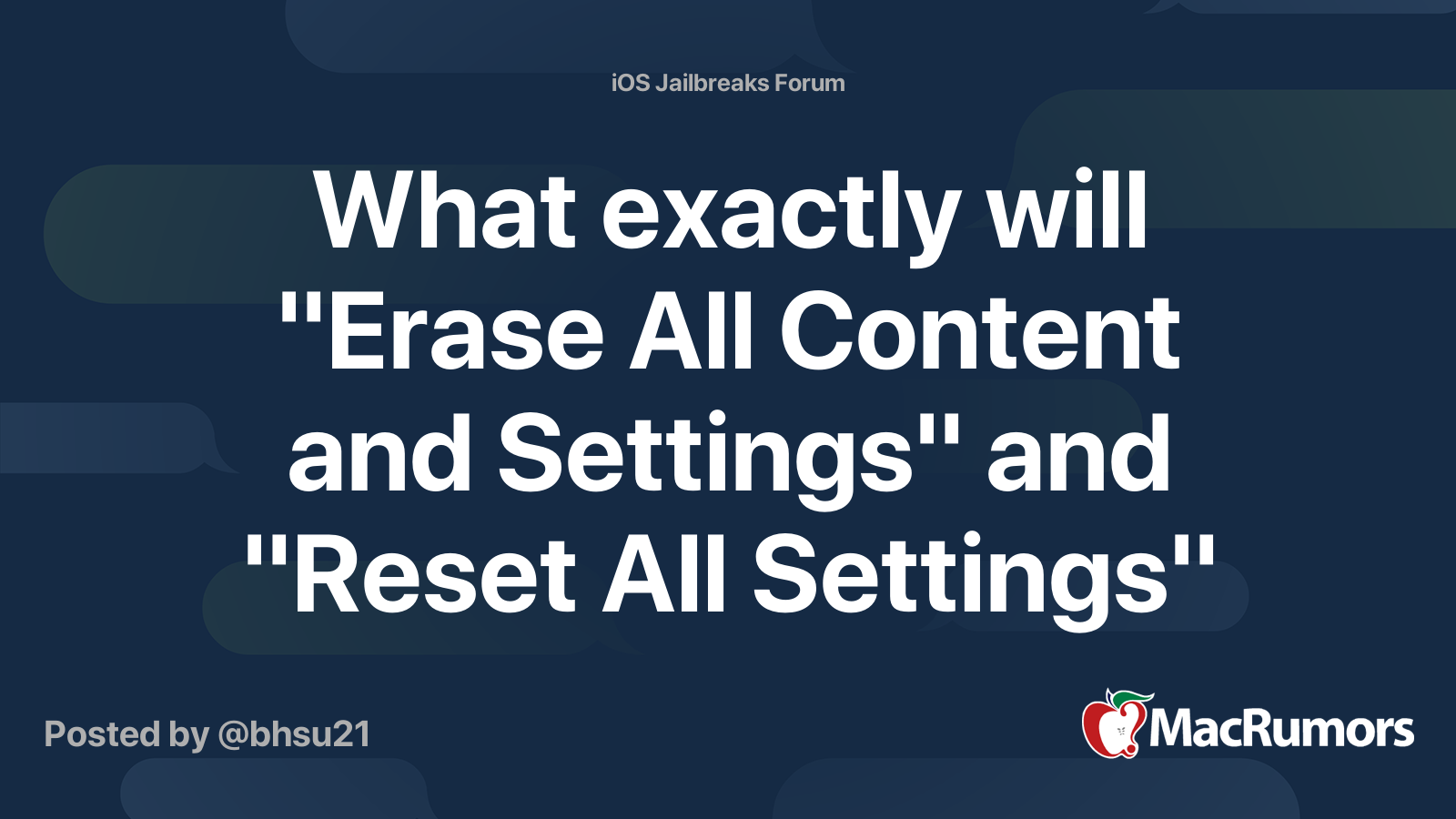 iOS Jailbreaks Forum

What exactly will "Erase All Content and Settings" and "Reset All Settings"

Posted by @bhsu21

MacRumors